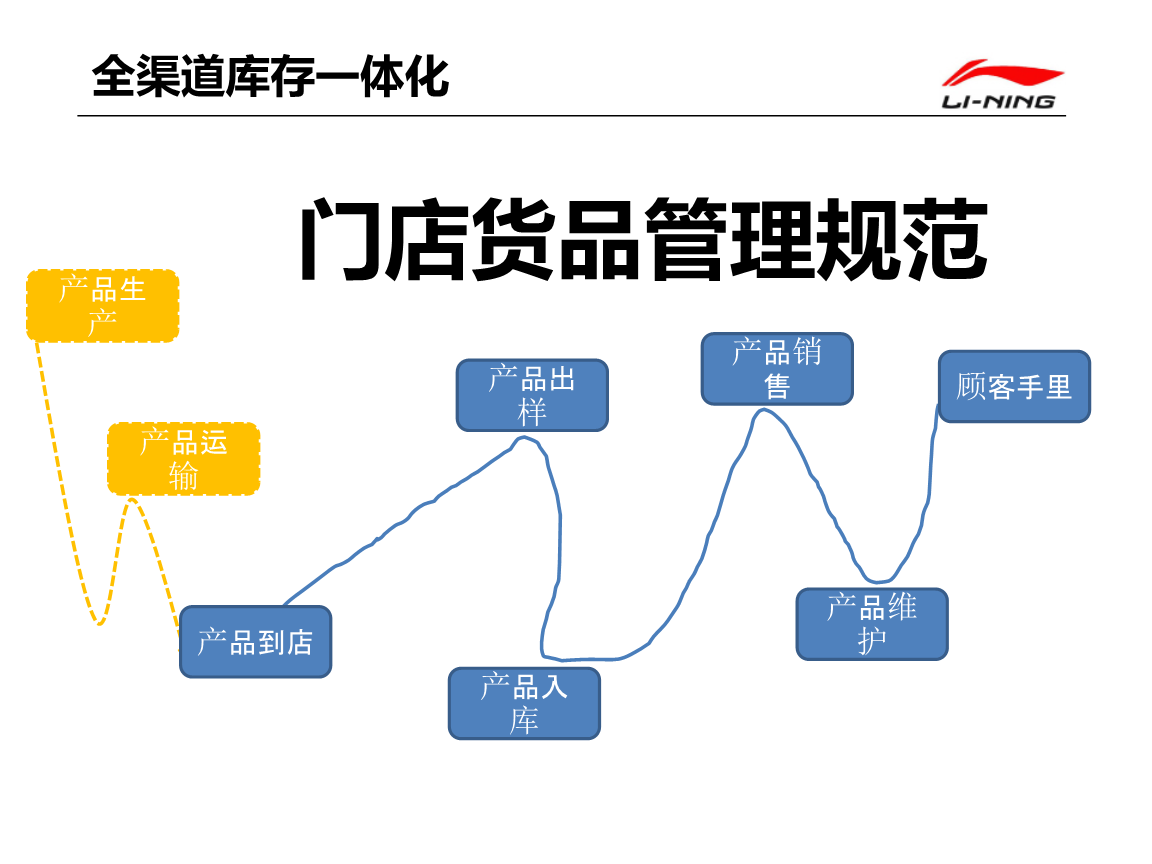 全渠道库存一体化

LI-NING

门店货品管理规范

产品生产

产品运输

产品到店

产品出样

产品入库

产品销售

产品维护

顾客手里